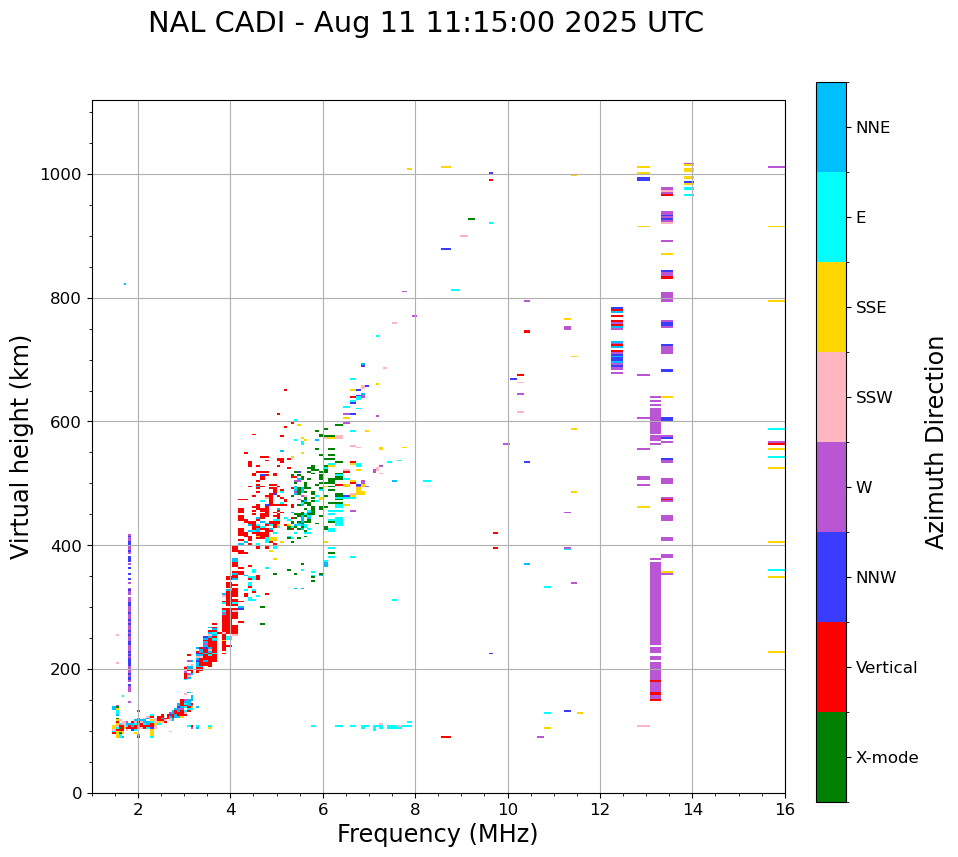 NAL CADI - Aug 11 11:15:00 2025 UTC

Virtual height (km)

1000
800
600
400
200
0

2
4
6
8
10
12
14
16

Frequency (MHz)

NNE
E
SSE
SSW
W
NNW
Vertical
X-mode

Azimuth Direction